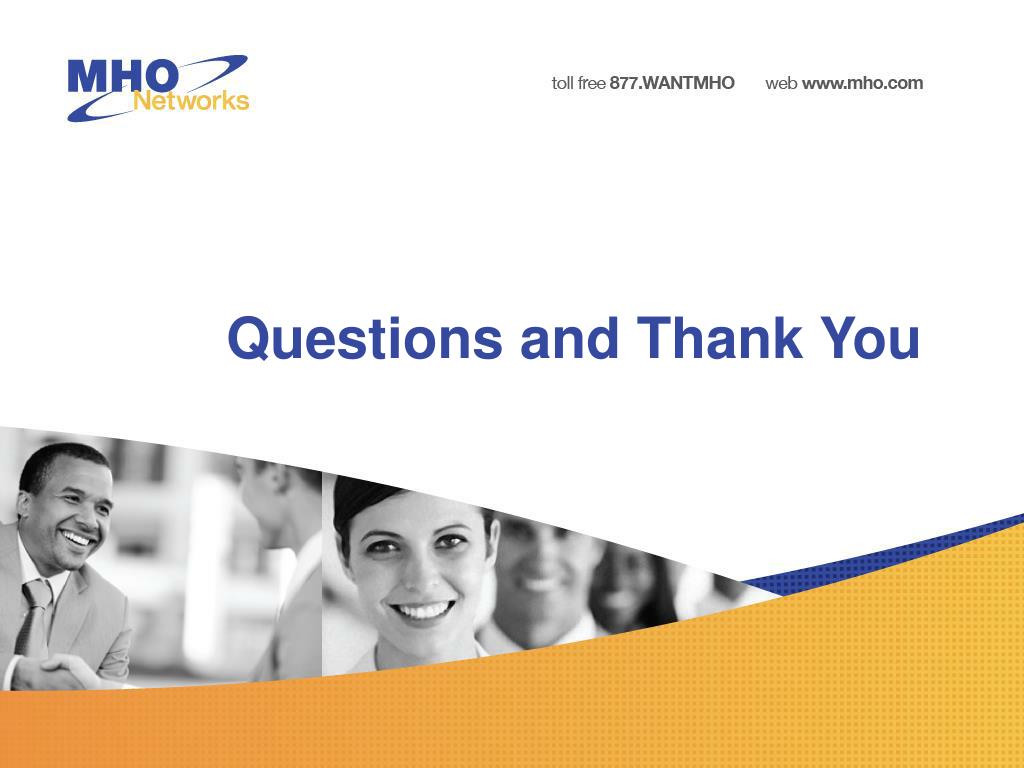 MHO Networks

toll free 877.WANTMHO web www.mho.com

Questions and Thank You